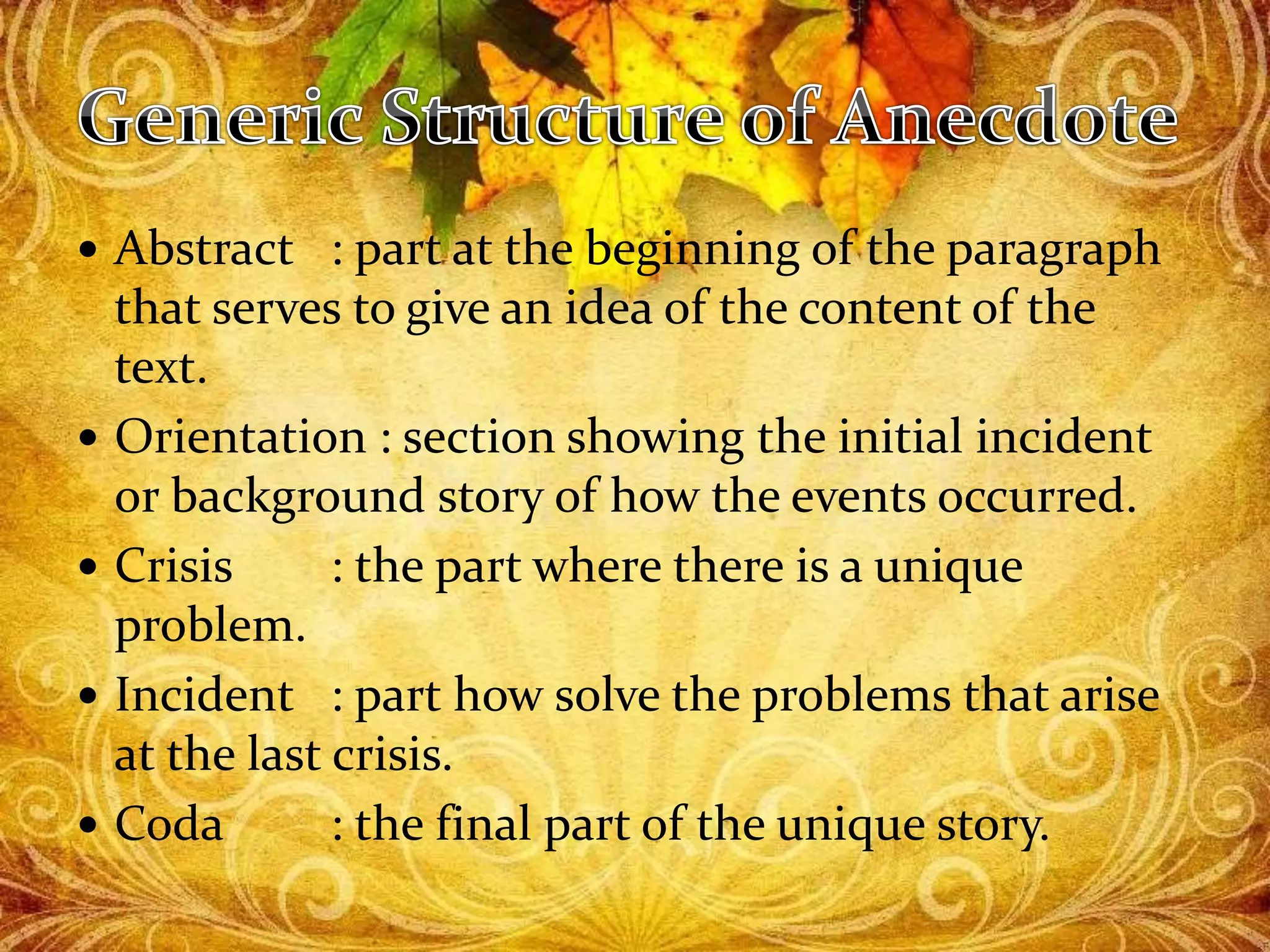 Generic Structure of Anecdote

• Abstract : part at the beginning of the paragraph that serves to give an idea of the content of the text.
• Orientation : section showing the initial incident or background story of how the events occurred.
• Crisis : the part where there is a unique problem.
• Incident : part how solve the problems that arise at the last crisis.
• Coda : the final part of the unique story.